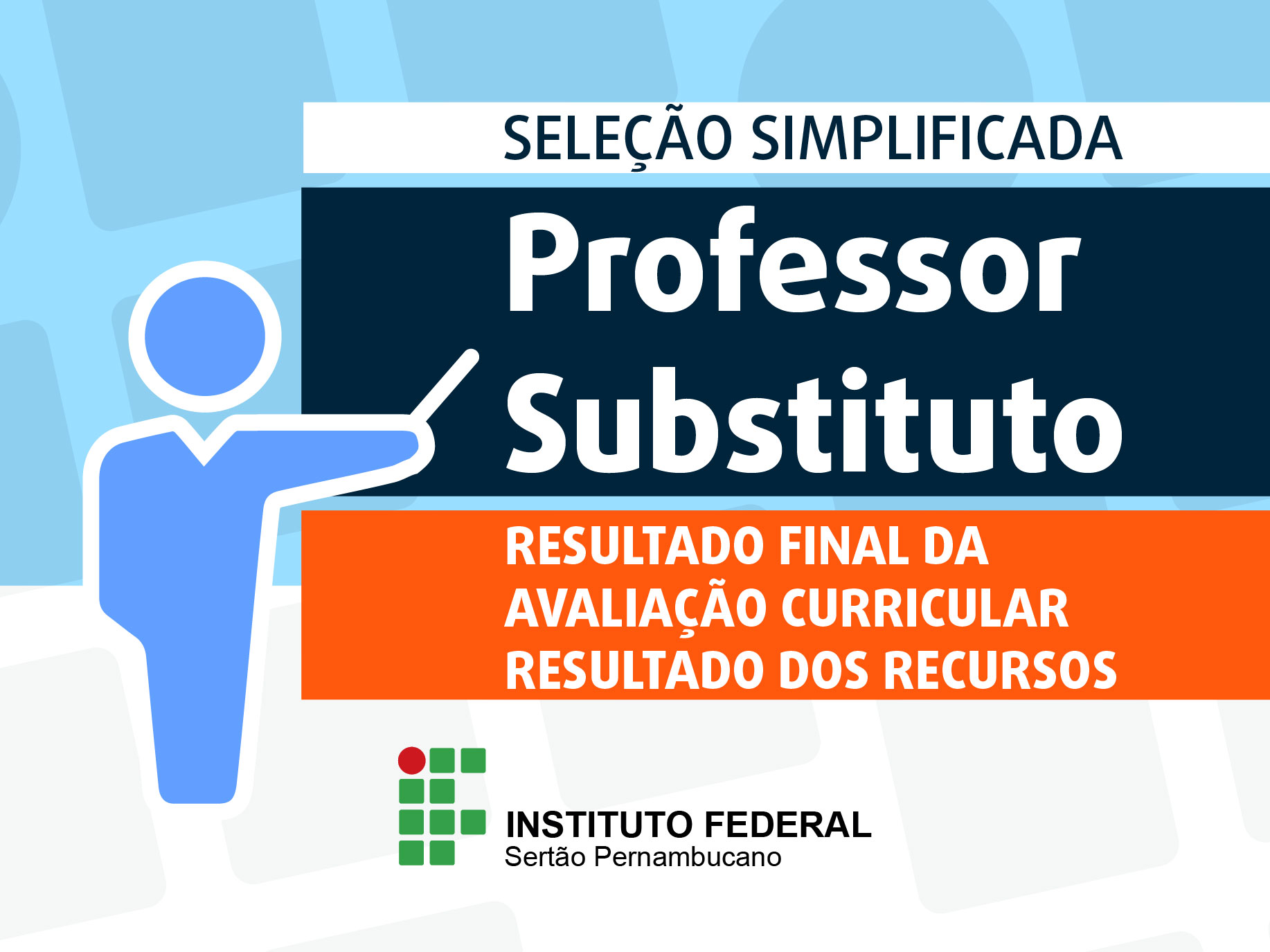 SELEÇÃO SIMPLIFICADA

Professor Substituto

RESULTADO FINAL DA AVALIAÇÃO CURRICULAR
RESULTADO DOS RECURSOS

INSTITUTO FEDERAL
Sertão Pernambucano